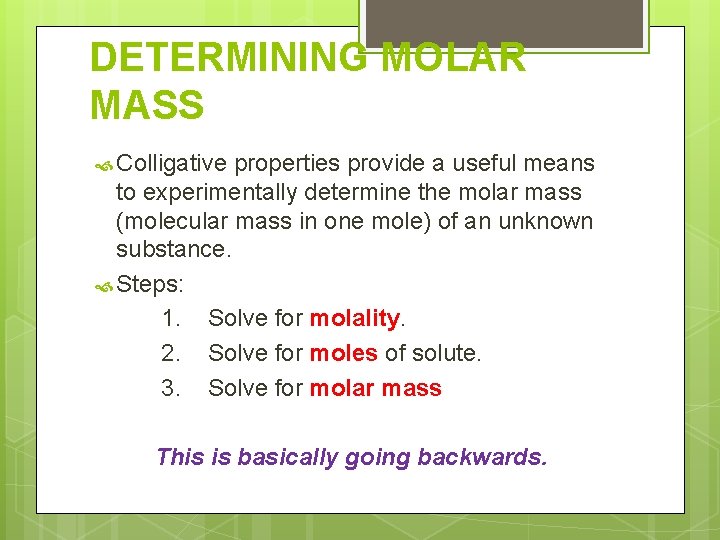 DETERMINING MOLAR MASS

Colligative properties provide a useful means to experimentally determine the molar mass (molecular mass in one mole) of an unknown substance.

Steps:

1. Solve for molality.
2. Solve for moles of solute.
3. Solve for molar mass

This is basically going backwards.